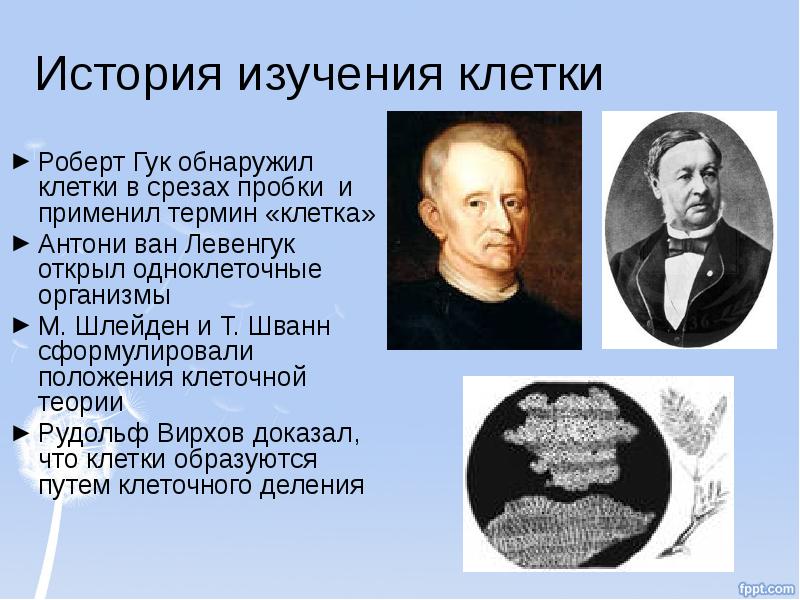 История изучения клетки

► Роберт Гук обнаружил клетки в срезах пробки и применил термин «клетка»
► Антони ван Левенгук открыл одноклеточные организмы
► М. Шлейден и Т. Шванн сформулировали положения клеточной теории
► Рудольф Вирхов доказал, что клетки образуются путем клеточного деления

fppt.com